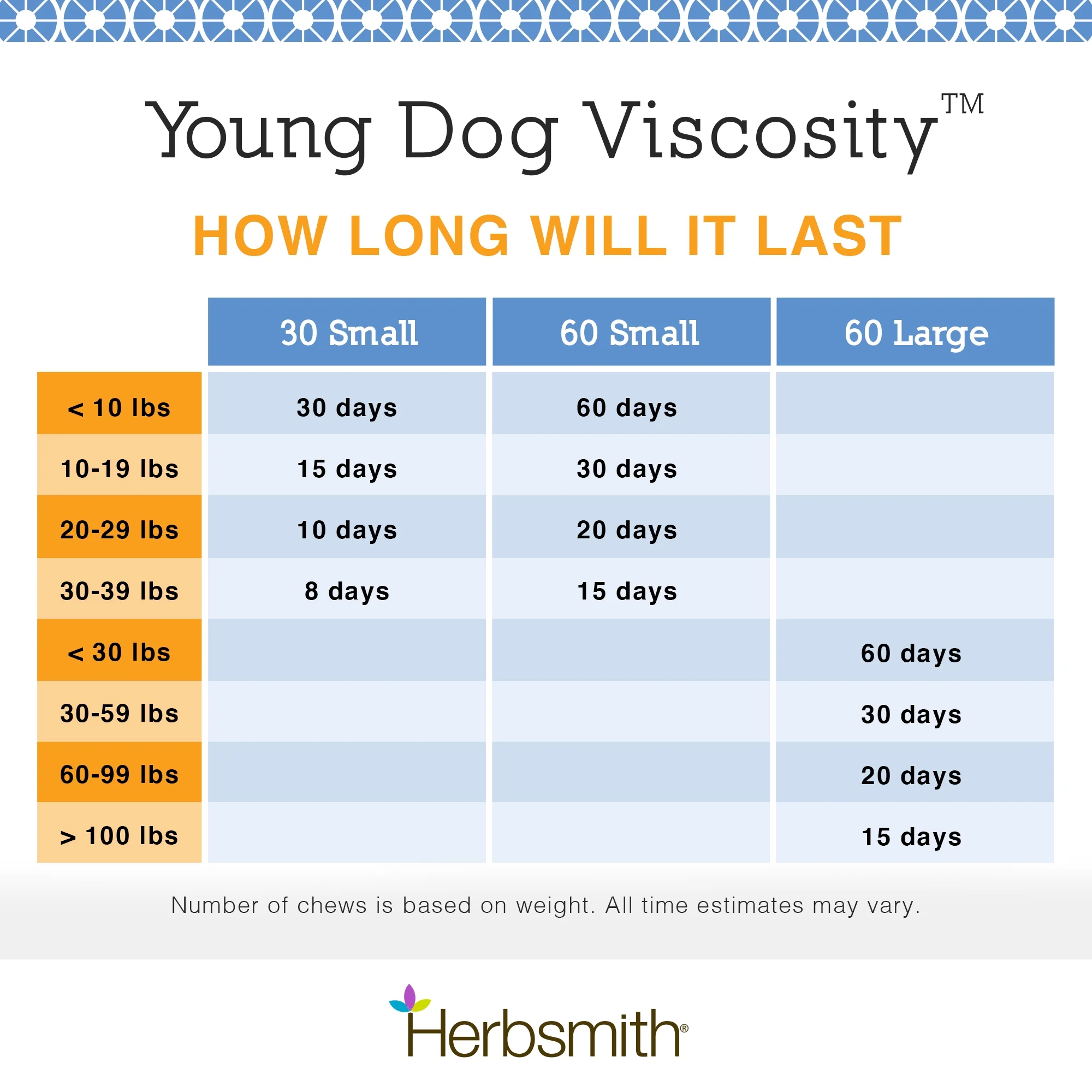 Young Dog Viscosity™

HOW LONG WILL IT LAST

| | 30 Small | 60 Small | 60 Large |
|---|---|---|---|
| < 10 lbs | 30 days | 60 days | |
| 10-19 lbs | 15 days | 30 days | |
| 20-29 lbs | 10 days | 20 days | |
| 30-39 lbs | 8 days | 15 days | |
| < 30 lbs | | | 60 days |
| 30-59 lbs | | | 30 days |
| 60-99 lbs | | | 20 days |
| > 100 lbs | | | 15 days |

Number of chews is based on weight. All time estimates may vary.

Herbsmith®